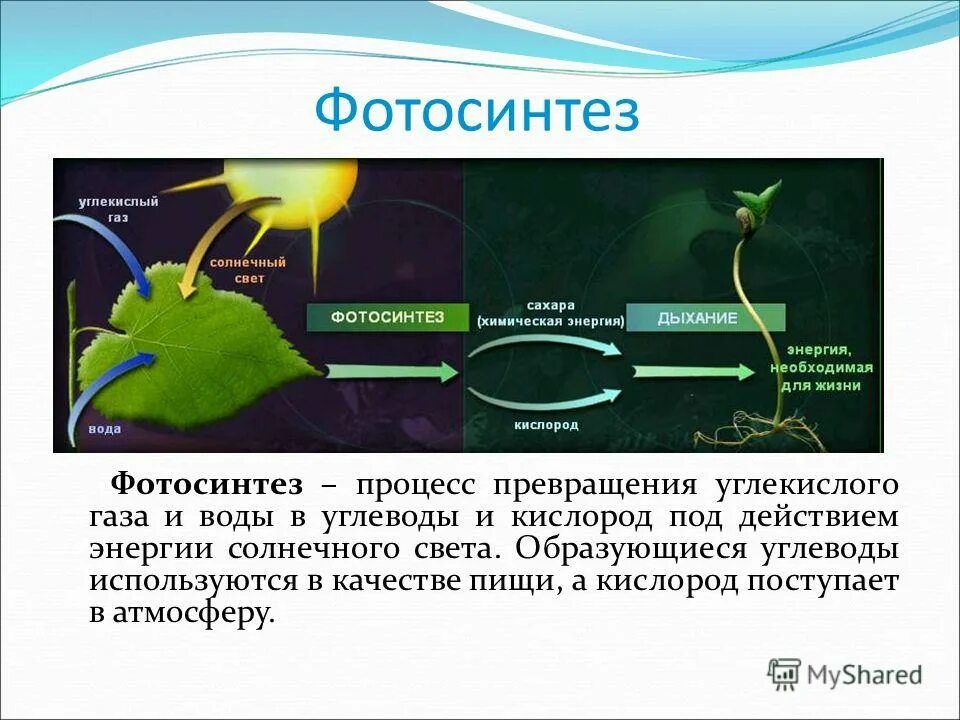 Фотосинтез

углекислый газ

солнечный свет

вода

ФОТОСИНТЕЗ

сахара (химическая энергия)

кислород

ДЫХАНИЕ

энергия, необходимая для жизни

Фотосинтез – процесс превращения углекислого газа и воды в углеводы и кислород под действием энергии солнечного света. Образующиеся углеводы используются в качестве пищи, а кислород поступает в атмосферу.

MyShared